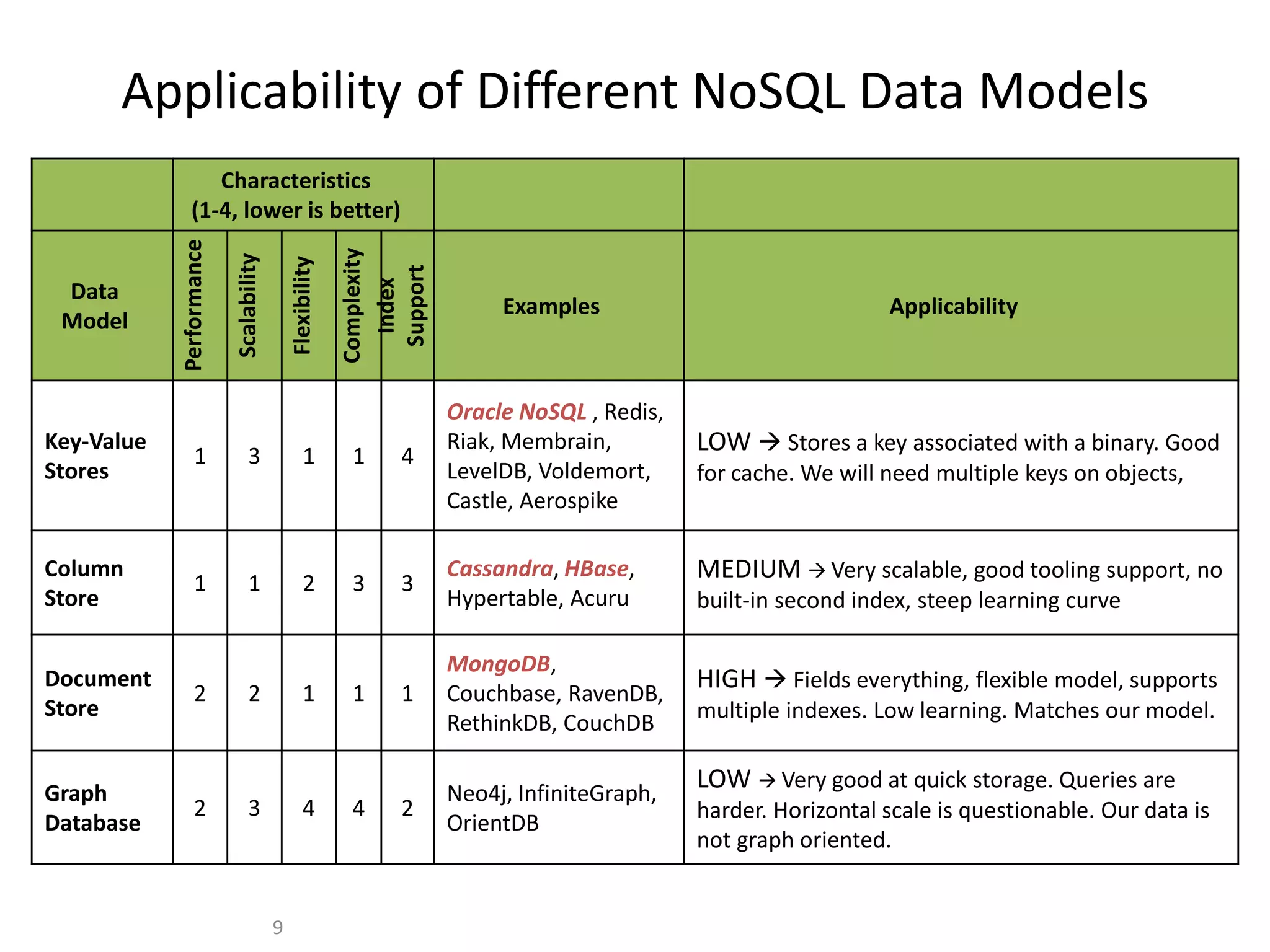 Applicability of Different NoSQL Data Models

| | Characteristics (1-4, lower is better) | | | | | | |
|---|---|---|---|---|---|---|---|
| Data Model | Performance | Scalability | Flexibility | Complexity | Index Support | Examples | Applicability |
| Key-Value Stores | 1 | 3 | 1 | 1 | 4 | Oracle NoSQL , Redis, Riak, Membrain, LevelDB, Voldemort, Castle, Aerospike | LOW → Stores a key associated with a binary. Good for cache. We will need multiple keys on objects, |
| Column Store | 1 | 1 | 2 | 3 | 3 | Cassandra, HBase, Hypertable, Acuru | MEDIUM → Very scalable, good tooling support, no built-in second index, steep learning curve |
| Document Store | 2 | 2 | 1 | 1 | 1 | MongoDB, Couchbase, RavenDB, RethinkDB, CouchDB | HIGH → Fields everything, flexible model, supports multiple indexes. Low learning. Matches our model. |
| Graph Database | 2 | 3 | 4 | 4 | 2 | Neo4j, InfiniteGraph, OrientDB | LOW → Very good at quick storage. Queries are harder. Horizontal scale is questionable. Our data is not graph oriented. |

9